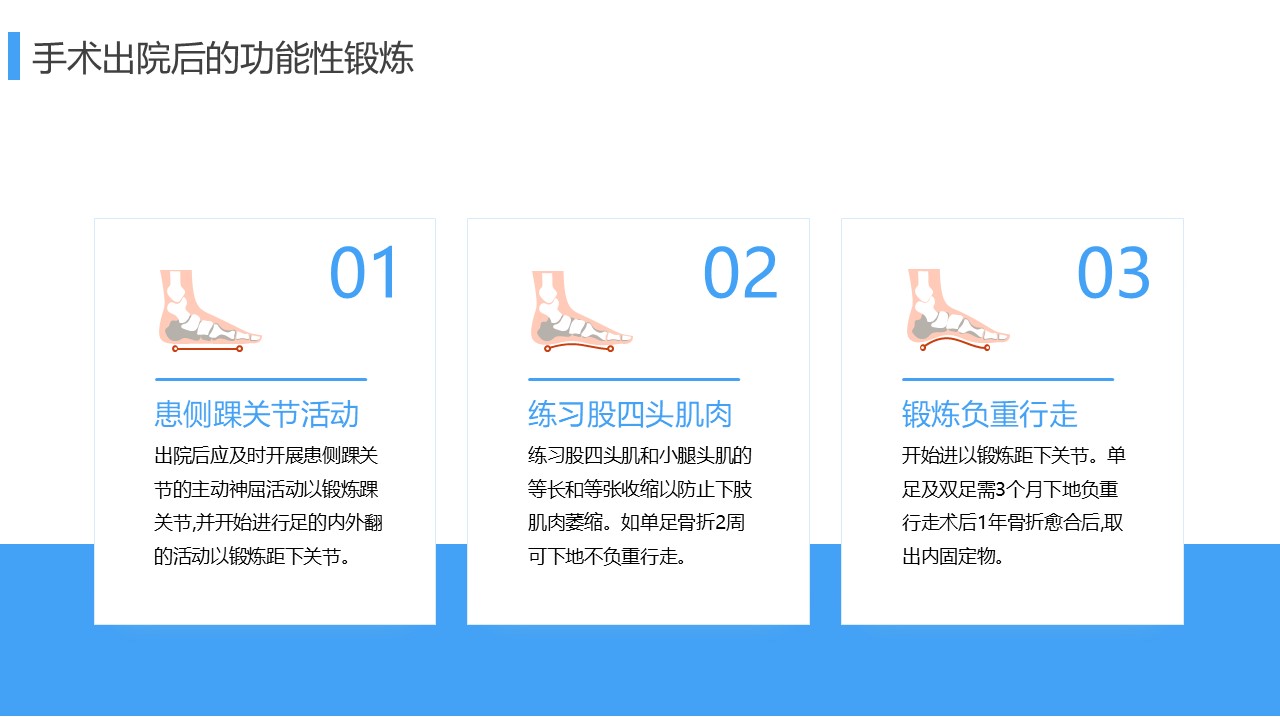 手术出院后的功能性锻炼

01

患侧踝关节活动

出院后应及时开展患侧踝关节的主动神屈活动以锻炼踝关节,并开始进行足的内外翻的活动以锻炼距下关节。

02

练习股四头肌肉

练习股四头肌和小腿头肌的等长和等张收缩以防止下肢肌肉萎缩。如单足骨折2周可下地不负重行走。

03

锻炼负重行走

开始进以锻炼距下关节。单足及双足需3个月下地负重行走术后1年骨折愈合后,取出内固定物。